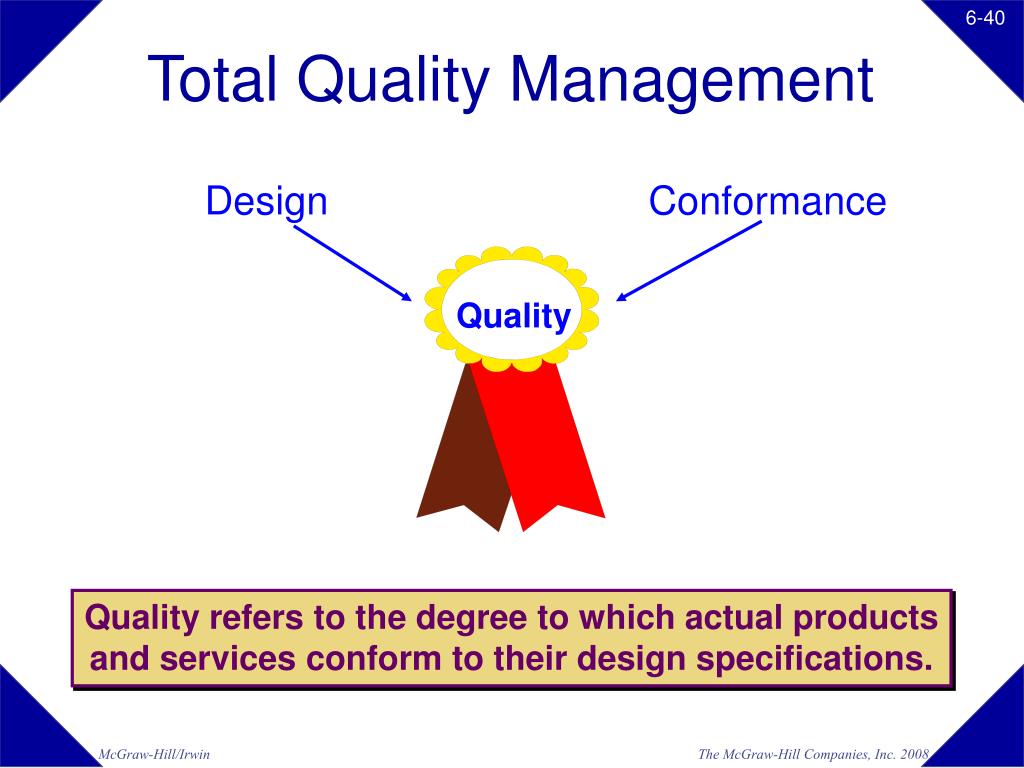 6-40

Total Quality Management

Design

Conformance

Quality

Quality refers to the degree to which actual products and services conform to their design specifications.

McGraw-Hill/Irwin

The McGraw-Hill Companies, Inc. 2008